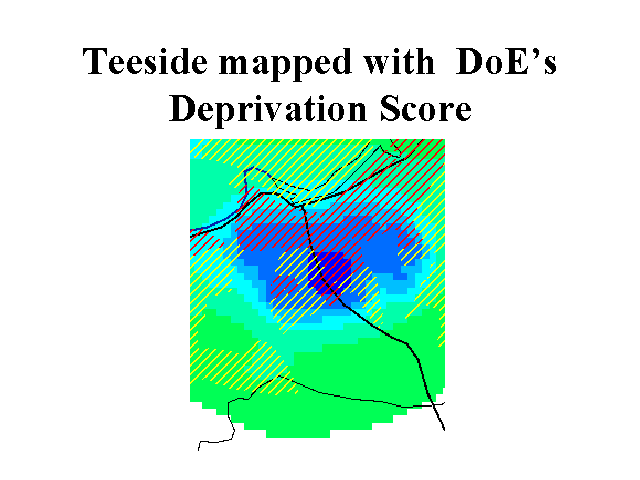 Teeside mapped with DoE's Deprivation Score